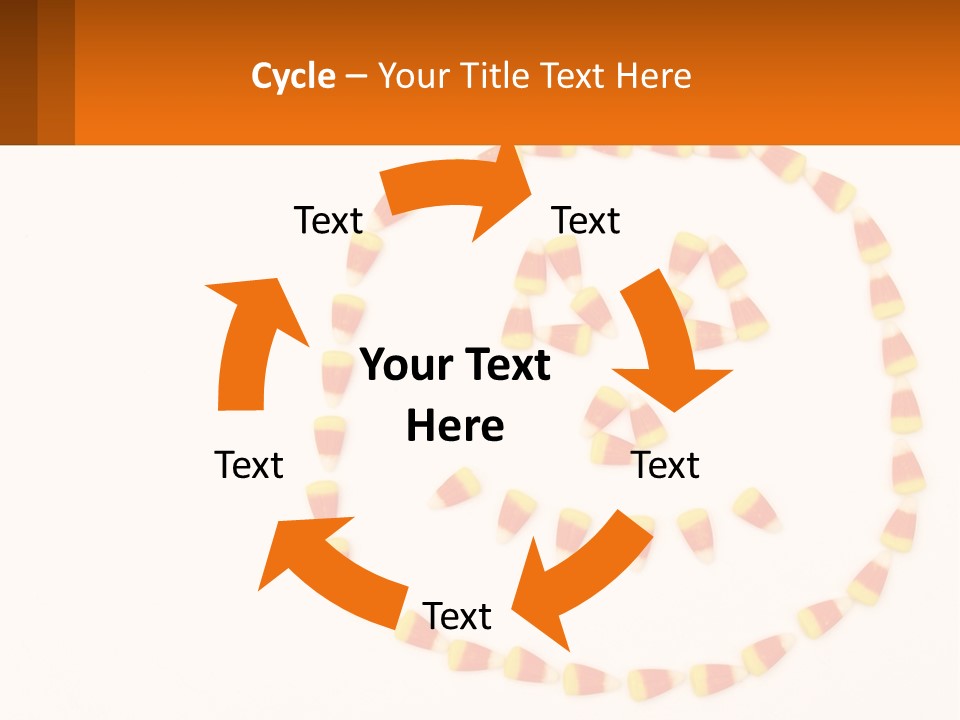 Cycle – Your Title Text Here

Text

Text

Your Text Here

Text

Text

Text